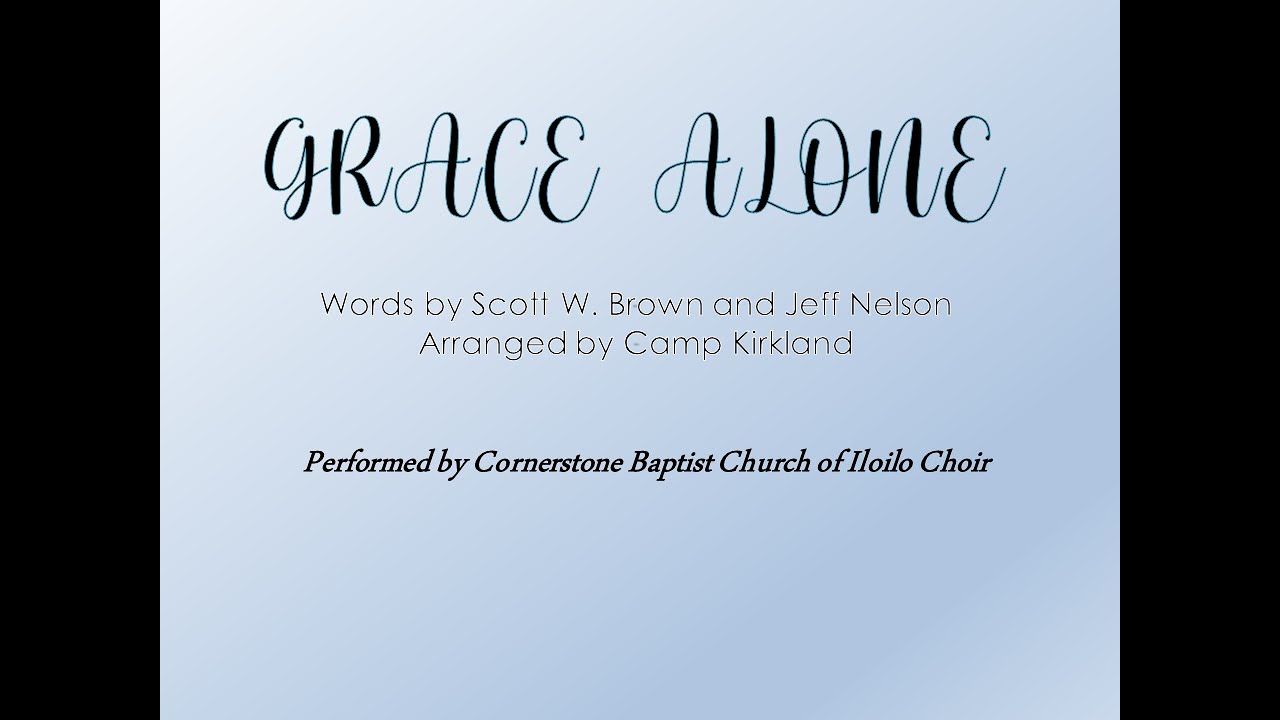 GRACE ALONE

Words by Scott W. Brown and Jeff Nelson
Arranged by Camp Kirkland

Performed by Cornerstone Baptist Church of Iloilo Choir